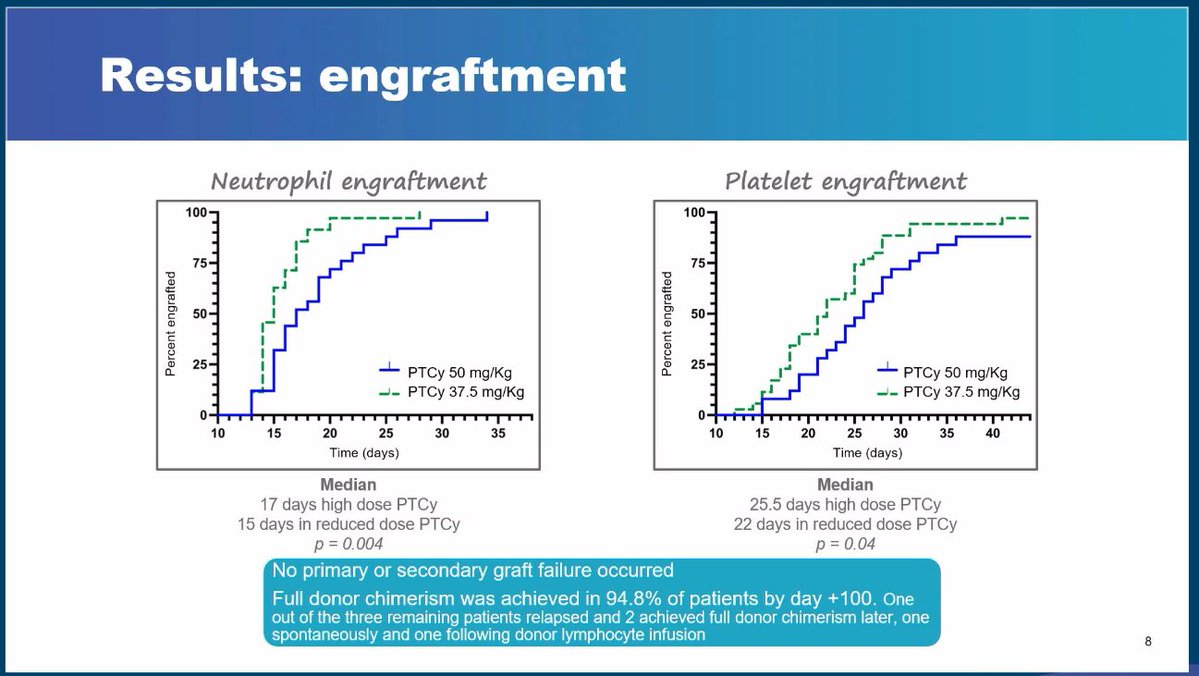 Results: engraftment

Neutrophil engraftment

Percent engrafted

100
75
50
25
0

10 15 20 25 30 35

Time (days)

PTCy 50 mg/Kg
PTCy 37.5 mg/Kg

Median
17 days high dose PTCy
15 days in reduced dose PTCy
p = 0.004

Platelet engraftment

Percent engrafted

100
75
50
25
0

10 15 20 25 30 35 40

Time (days)

PTCy 50 mg/Kg
PTCy 37.5 mg/Kg

Median
25.5 days high dose PTCy
22 days in reduced dose PTCy
p = 0.04

No primary or secondary graft failure occurred

Full donor chimerism was achieved in 94.8% of patients by day +100. One out of the three remaining patients relapsed and 2 achieved full donor chimerism later, one spontaneously and one following donor lymphocyte infusion

8